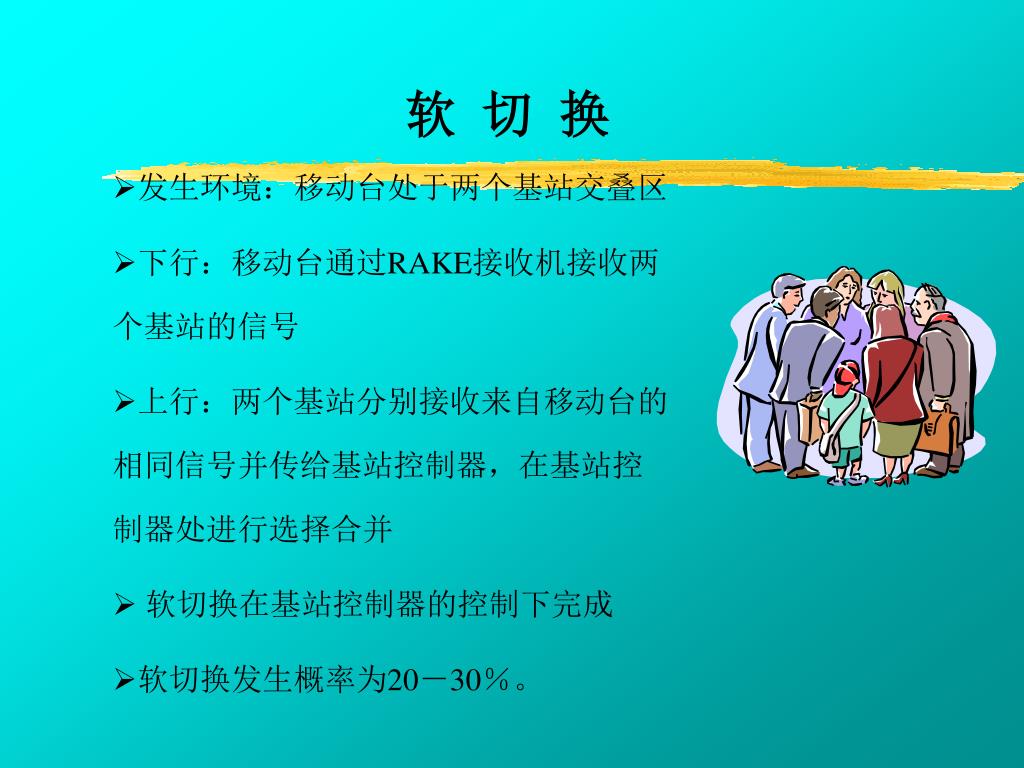 软 切 换

➢发生环境：移动台处于两个基站交叠区

➢下行：移动台通过RAKE接收机接收两个基站的信号

➢上行：两个基站分别接收来自移动台的相同信号并传给基站控制器，在基站控制器处进行选择合并

➢ 软切换在基站控制器的控制下完成

➢软切换发生概率为20－30％。